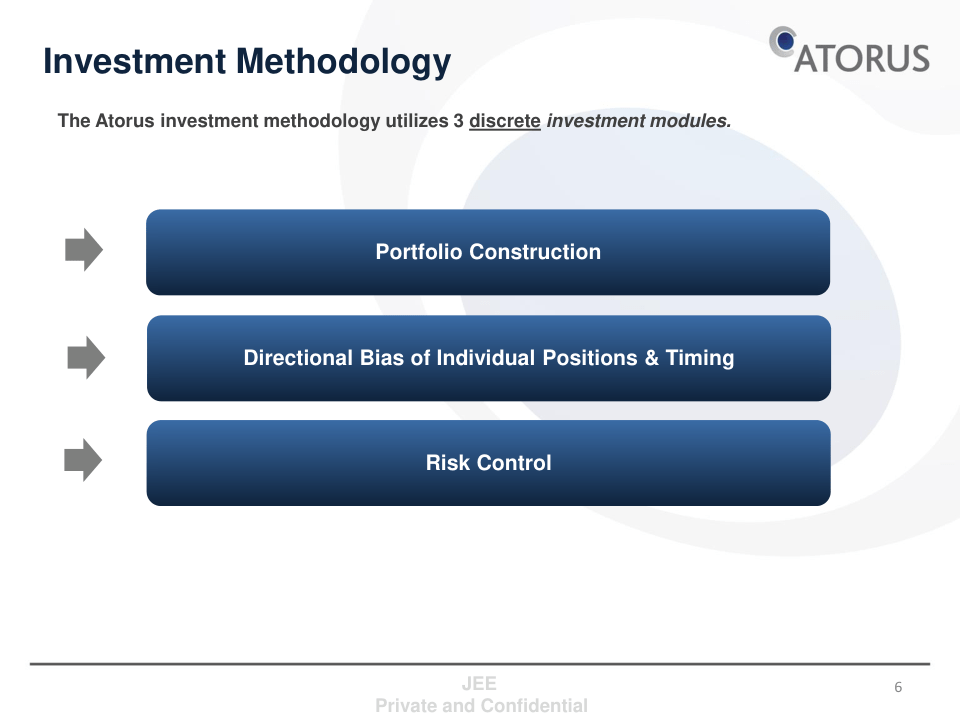 Investment Methodology

ATORUS

The Atorus investment methodology utilizes 3 discrete investment modules.

Portfolio Construction

Directional Bias of Individual Positions & Timing

Risk Control

JEE
Private and Confidential

6